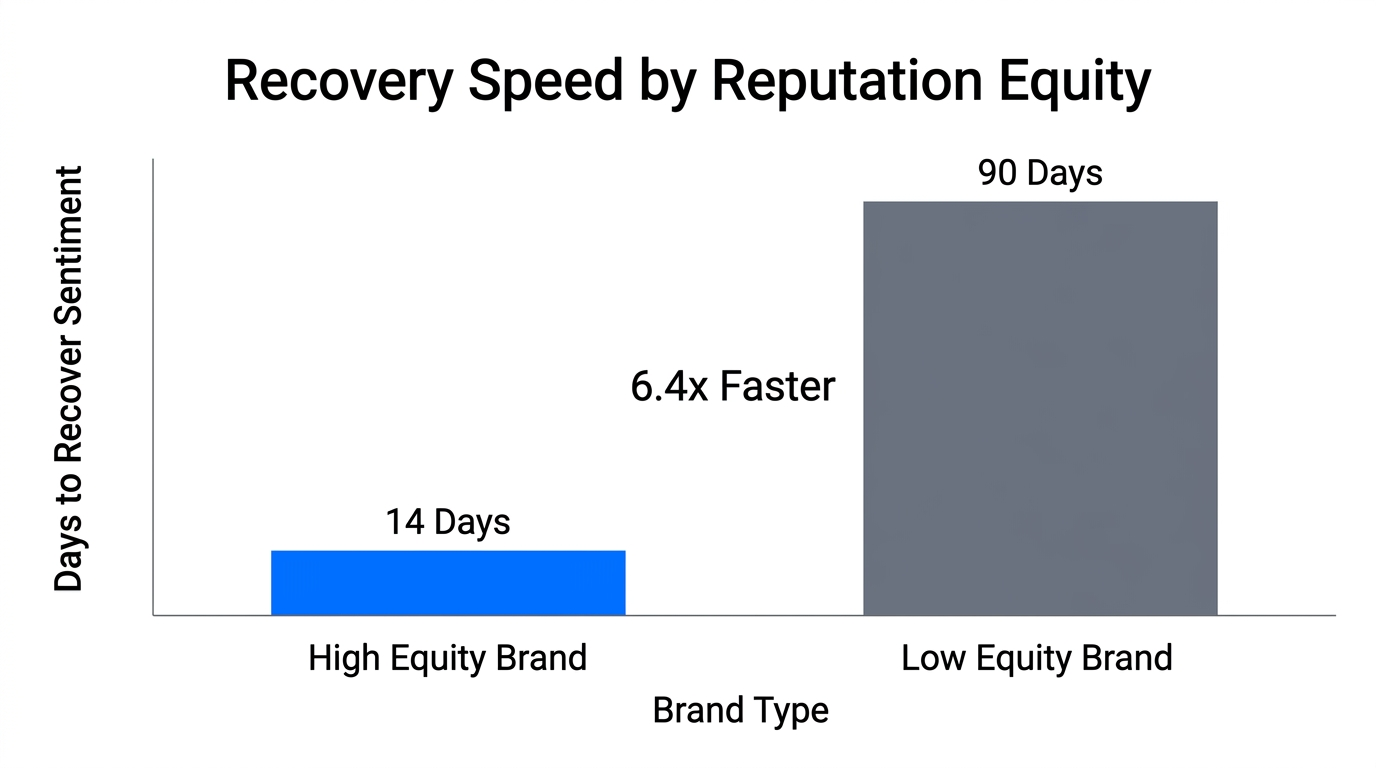 Recovery Speed by Reputation Equity

Days to Recover Sentiment

90 Days

6.4x Faster

14 Days

High Equity Brand

Low Equity Brand

Brand Type